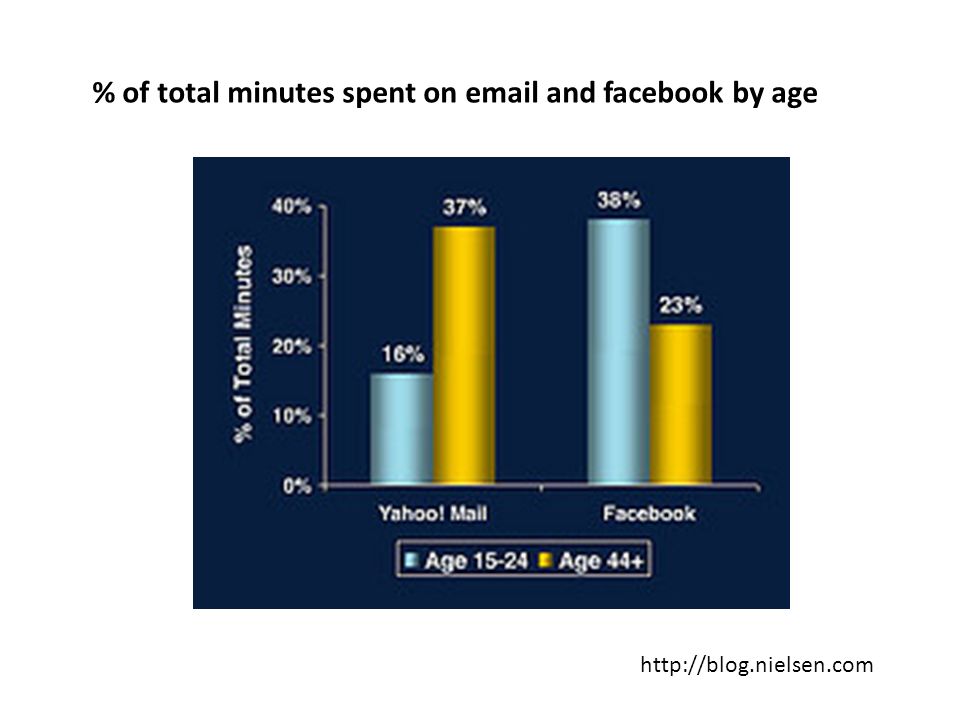 % of total minutes spent on email and facebook by age

% of Total Minutes

40%
30%
20%
10%
0%

16%
37%
38%
23%

Yahoo! Mail
Facebook

Age 15-24
Age 44+

http://blog.nielsen.com